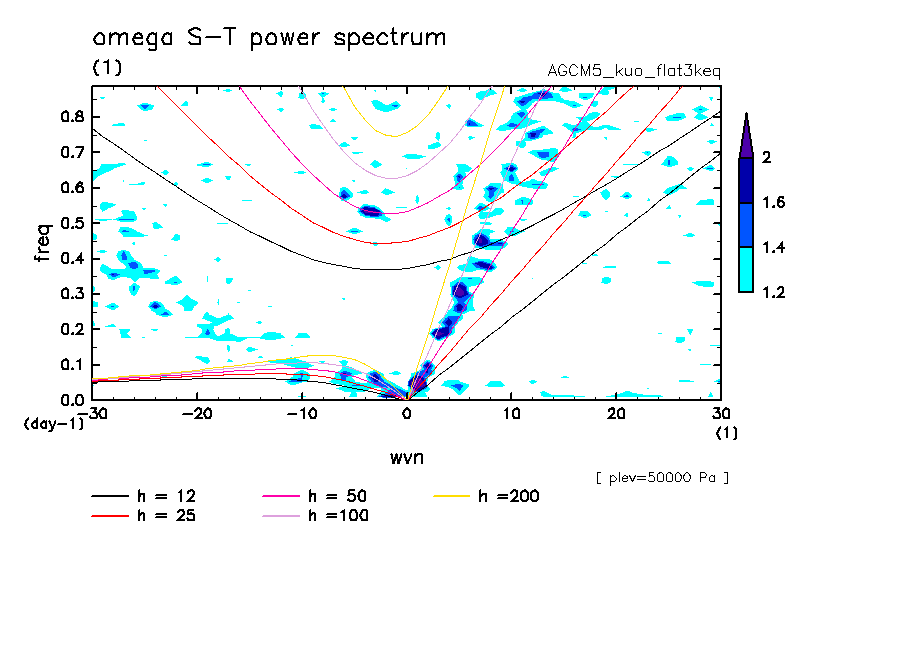 omega S-T power spectrum
(1)
AGCM5_kuo_flat3keq

freq
0.8
0.7
0.6
0.5
0.4
0.3
0.2
0.1
0.0
(day-1)
-30
-20
-10
0
10
20
30
(1)
wvn

2
1.6
1.4
1.2

[ plev=50000 Pa ]

h = 12
h = 25
h = 50
h =100
h =200